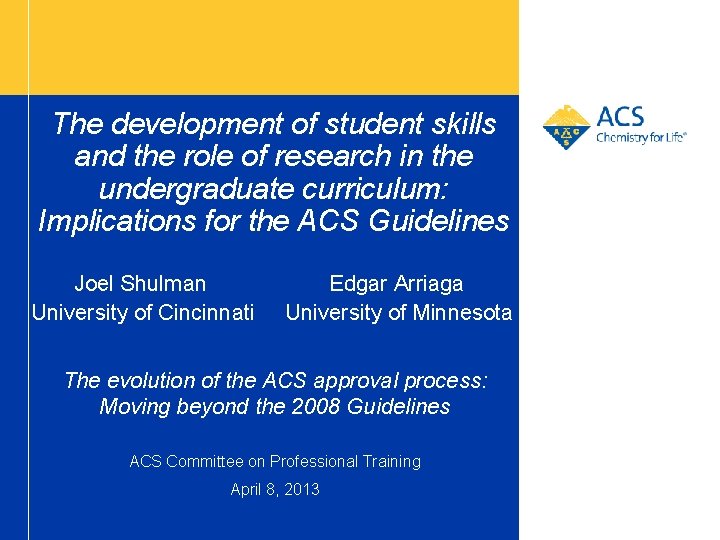 The development of student skills and the role of research in the undergraduate curriculum: Implications for the ACS Guidelines

ACS
Chemistry for Life®

Joel Shulman
University of Cincinnati

Edgar Arriaga
University of Minnesota

The evolution of the ACS approval process: Moving beyond the 2008 Guidelines

ACS Committee on Professional Training

April 8, 2013